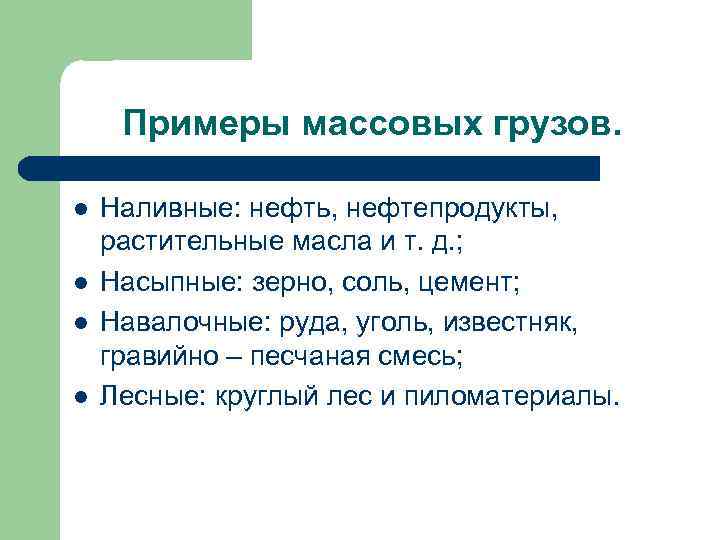 Примеры массовых грузов.

- Наливные: нефть, нефтепродукты, растительные масла и т. д.;
- Насыпные: зерно, соль, цемент;
- Навалочные: руда, уголь, известняк, гравийно – песчаная смесь;
- Лесные: круглый лес и пиломатериалы.